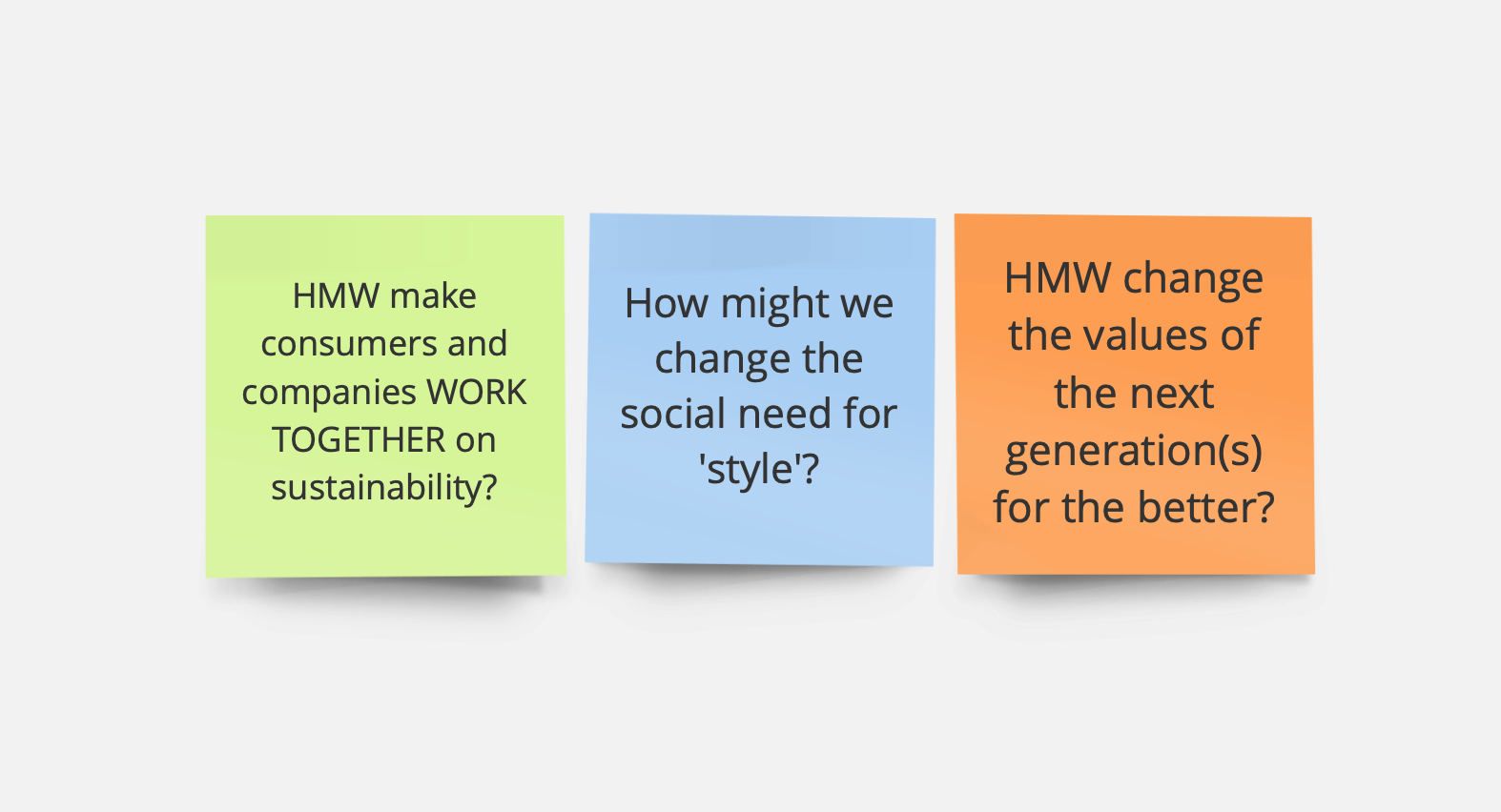 HMW make consumers and companies WORK TOGETHER on sustainability?

How might we change the social need for 'style'?

HMW change the values of the next generation(s) for the better?